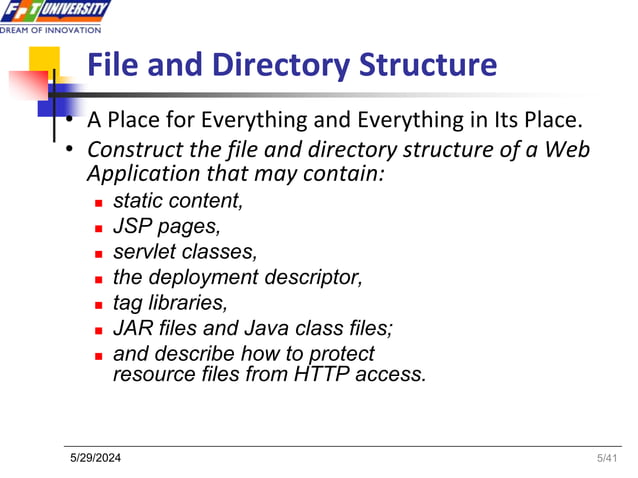 FPT UNIVERSITY
DREAM OF INNOVATION

File and Directory Structure

• A Place for Everything and Everything in Its Place.
• Construct the file and directory structure of a Web Application that may contain:
  ▪ static content,
  ▪ JSP pages,
  ▪ servlet classes,
  ▪ the deployment descriptor,
  ▪ tag libraries,
  ▪ JAR files and Java class files;
  ▪ and describe how to protect resource files from HTTP access.

5/29/2024
5/41